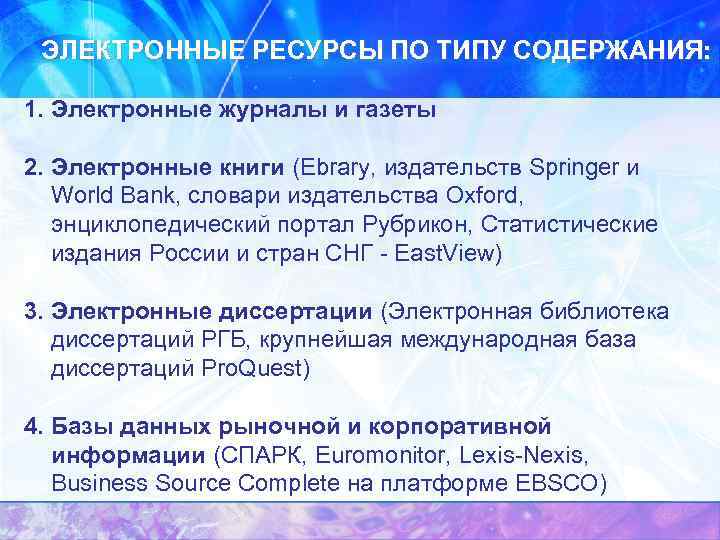 ЭЛЕКТРОННЫЕ РЕСУРСЫ ПО ТИПУ СОДЕРЖАНИЯ:

1. Электронные журналы и газеты

2. Электронные книги (Ebrary, издательств Springer и World Bank, словари издательства Oxford, энциклопедический портал Рубрикон, Статистические издания России и стран СНГ - EastView)

3. Электронные диссертации (Электронная библиотека диссертаций РГБ, крупнейшая международная база диссертаций ProQuest)

4. Базы данных рыночной и корпоративной информации (СПАРК, Euromonitor, Lexis-Nexis, Business Source Complete на платформе EBSCO)